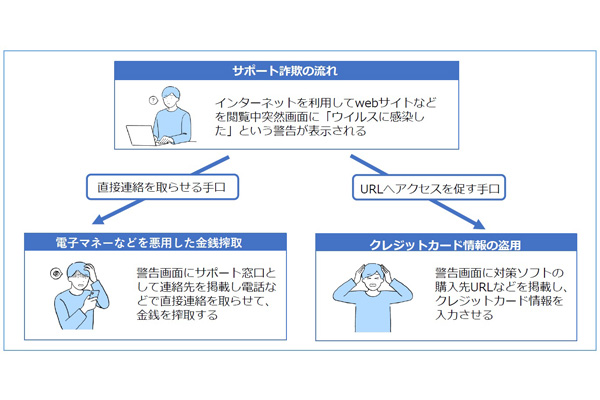 サポート詐欺の流れ

インターネットを利用してwebサイトなどを閲覧中突然画面に「ウイルスに感染した」という警告が表示される

直接連絡を取らせる手口

URLへアクセスを促す手口

電子マネーなどを悪用した金銭搾取

警告画面にサポート窓口として連絡先を掲載し電話などで直接連絡を取らせて、金銭を搾取する

クレジットカード情報の盗用

警告画面に対策ソフトの購入先URLなどを掲載し、クレジットカード情報を入力させる